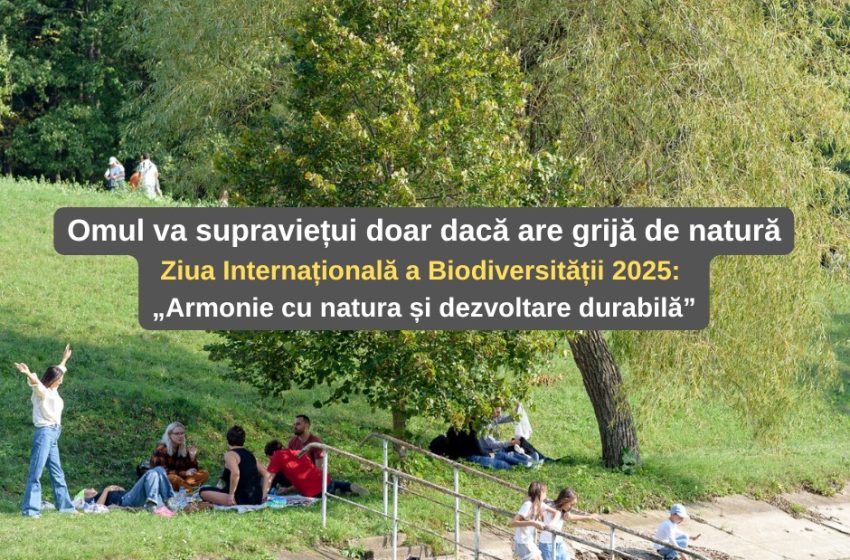 Omul va supraviețui doar dacă are grijă de natură
Ziua Internațională a Biodiversității 2025:
„Armonie cu natura și dezvoltare durabilă”